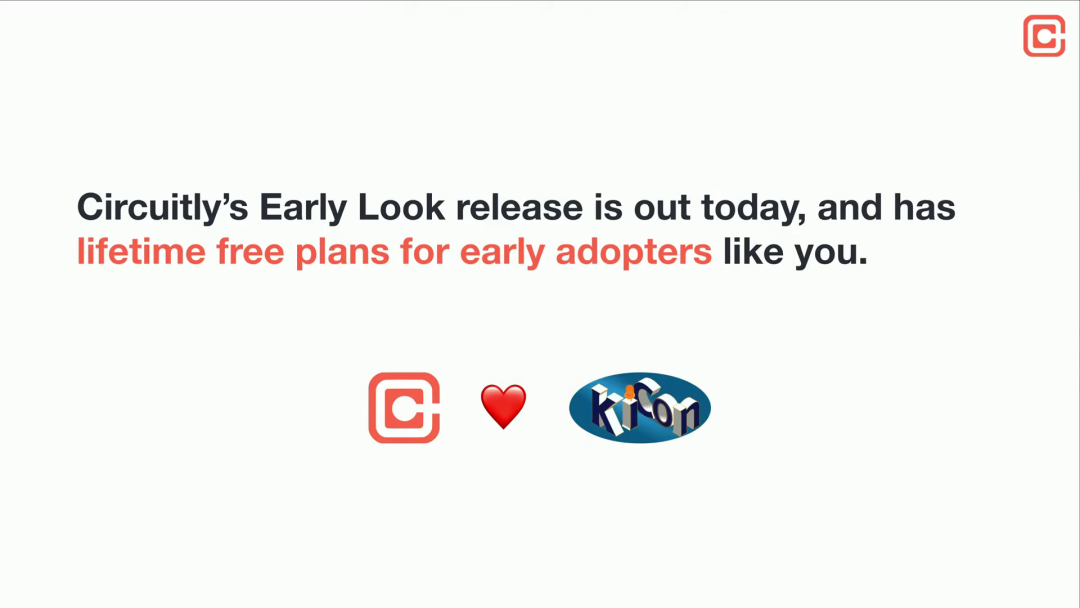 Circuitly's Early Look release is out today, and has lifetime free plans for early adopters like you.

KiCon